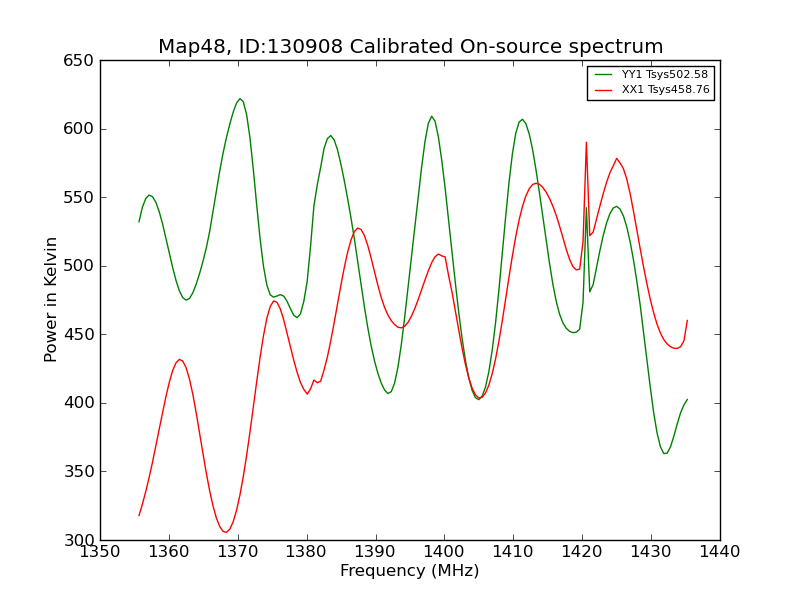 Map48, ID:130908 Calibrated On-source spectrum

YY1 Tsys502.58
XX1 Tsys458.76

650
600
550
500
450
400
350
300

Power in Kelvin

1350 1360 1370 1380 1390 1400 1410 1420 1430 1440

Frequency (MHz)